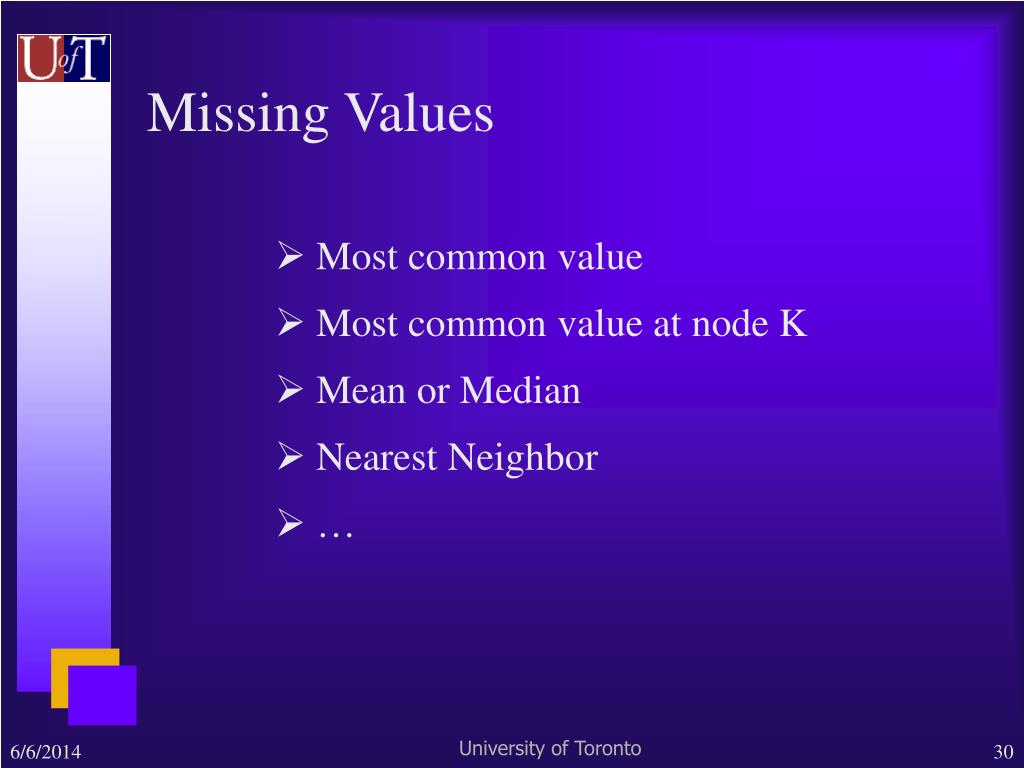 UofT

Missing Values

➢ Most common value
➢ Most common value at node K
➢ Mean or Median
➢ Nearest Neighbor
➢ …

6/6/2014

University of Toronto

30